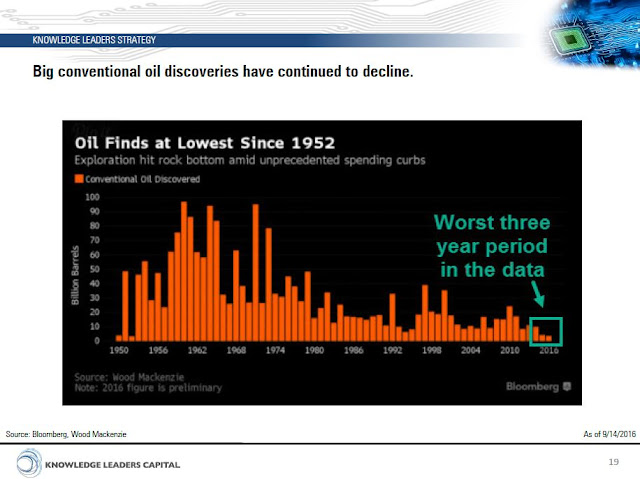 KNOWLEDGE LEADERS STRATEGY

Big conventional oil discoveries have continued to decline.

Oil Finds at Lowest Since 1952

Exploration hit rock bottom amid unprecedented spending curbs

Conventional Oil Discovered

Billion Barrels

100
90
80
70
60
50
40
30
20
10
0

1950 1956 1962 1968 1974 1980 1986 1992 1998 2004 2010 2016

Worst three year period in the data

Source: Wood Mackenzie
Note: 2016 figure is preliminary

Bloomberg

Source: Bloomberg, Wood Mackenzie

As of 9/14/2016

KNOWLEDGE LEADERS CAPITAL

19